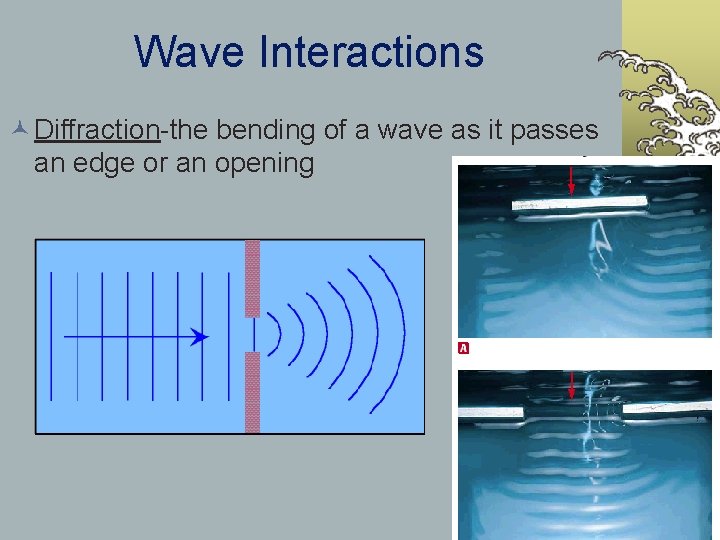 Wave Interactions

Diffraction-the bending of a wave as it passes an edge or an opening

A